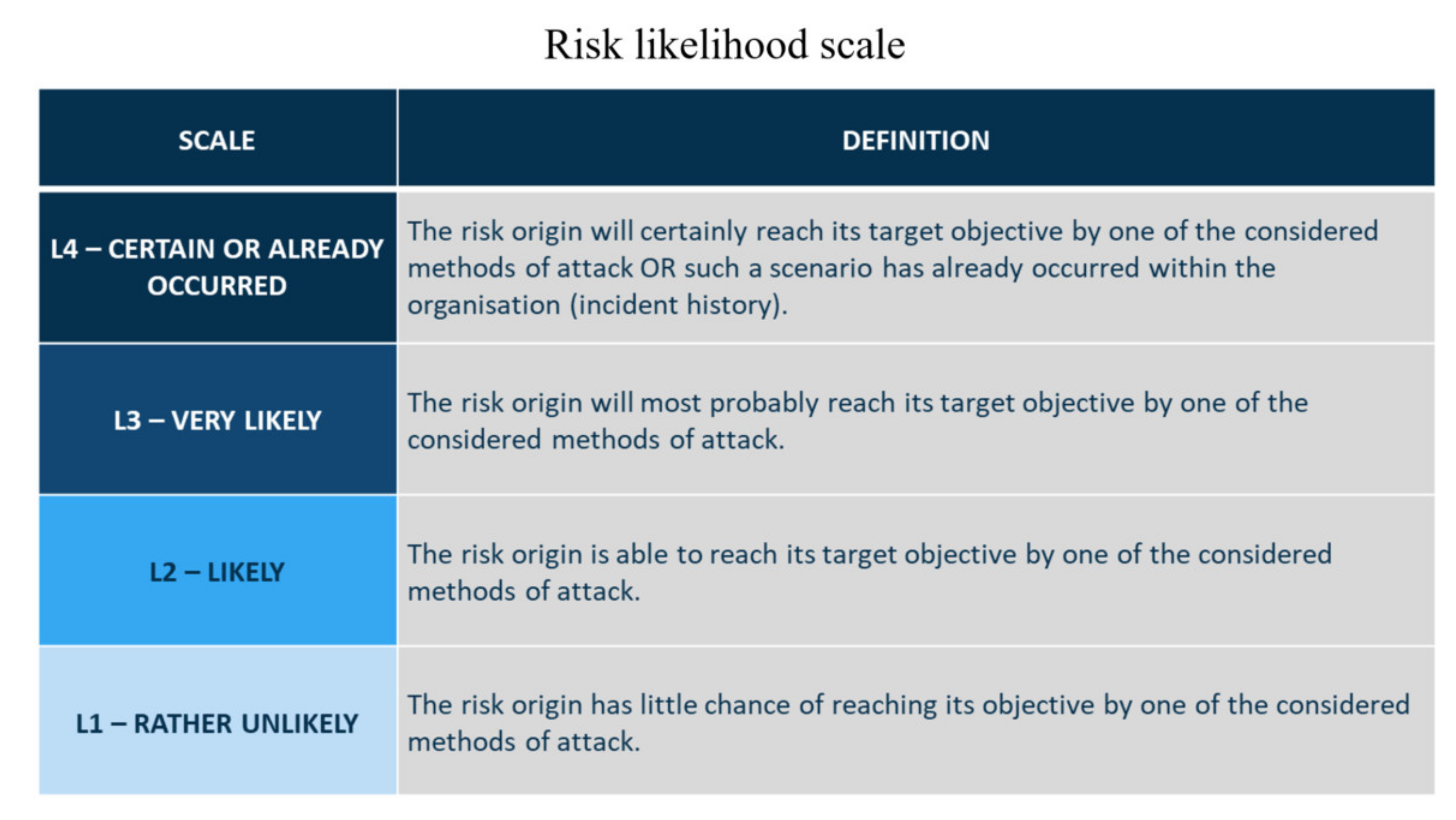 Risk likelihood scale

| SCALE | DEFINITION |
|---|---|
| L4 – CERTAIN OR ALREADY OCCURRED | The risk origin will certainly reach its target objective by one of the considered methods of attack OR such a scenario has already occurred within the organisation (incident history). |
| L3 – VERY LIKELY | The risk origin will most probably reach its target objective by one of the considered methods of attack. |
| L2 – LIKELY | The risk origin is able to reach its target objective by one of the considered methods of attack. |
| L1 – RATHER UNLIKELY | The risk origin has little chance of reaching its objective by one of the considered methods of attack. |